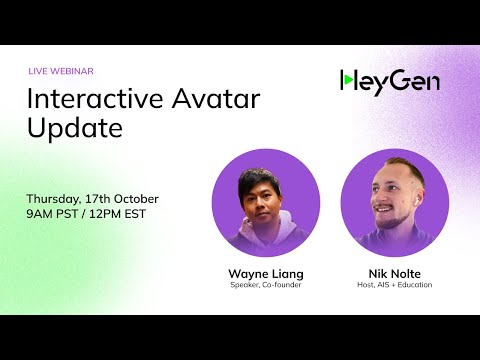 LIVE WEBINAR

Interactive Avatar Update

HeyGen

Thursday, 17th October
9AM PST / 12PM EST

Wayne Liang
Speaker, Co-founder

Nik Nolte
Host, AIS + Education